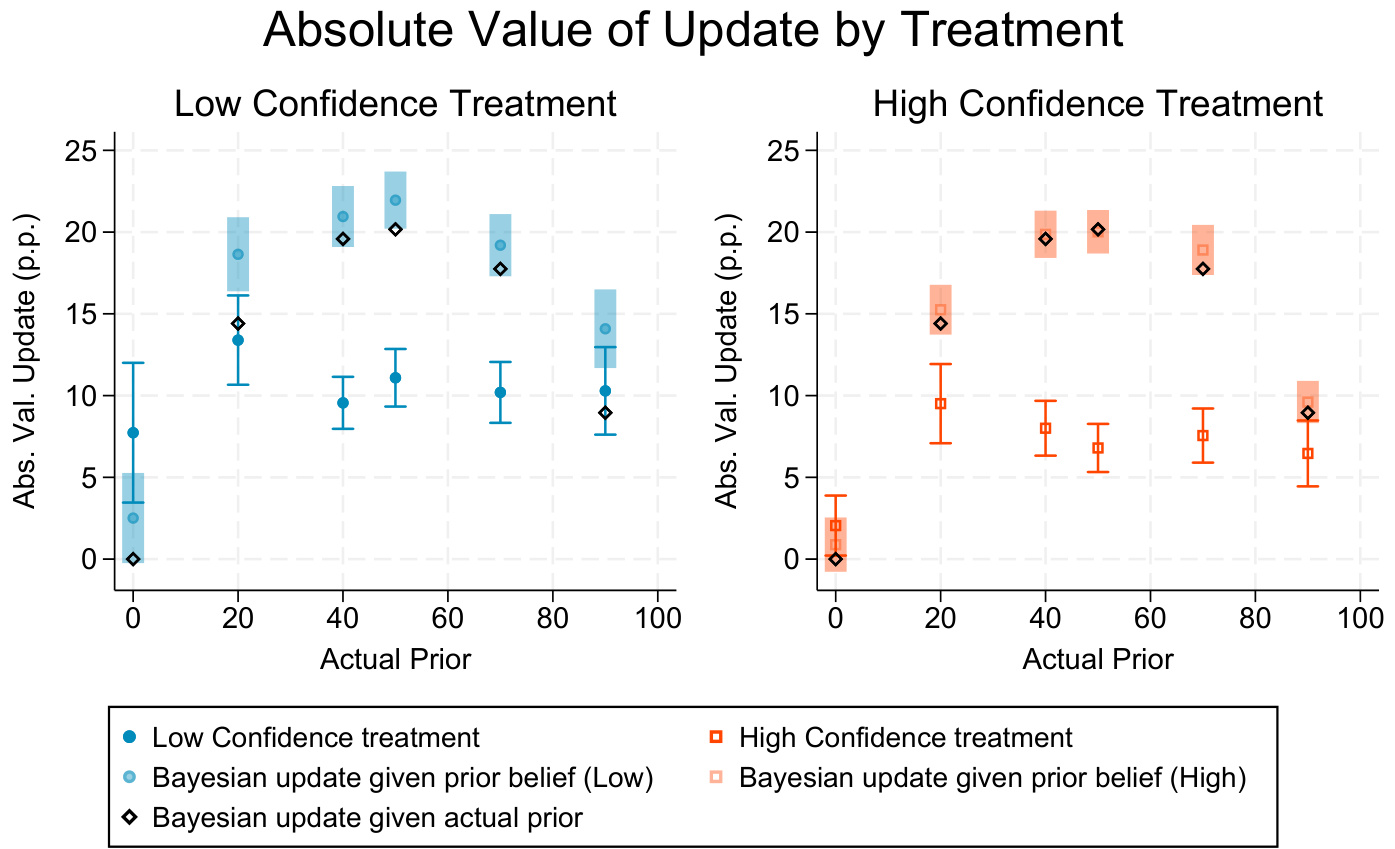 Absolute Value of Update by Treatment

Low Confidence Treatment

Abs. Val. Update (p.p.)

25
20
15
10
5
0

0 20 40 60 80 100

Actual Prior

High Confidence Treatment

Abs. Val. Update (p.p.)

25
20
15
10
5
0

0 20 40 60 80 100

Actual Prior

Low Confidence treatment
Bayesian update given prior belief (Low)
Bayesian update given actual prior
High Confidence treatment
Bayesian update given prior belief (High)